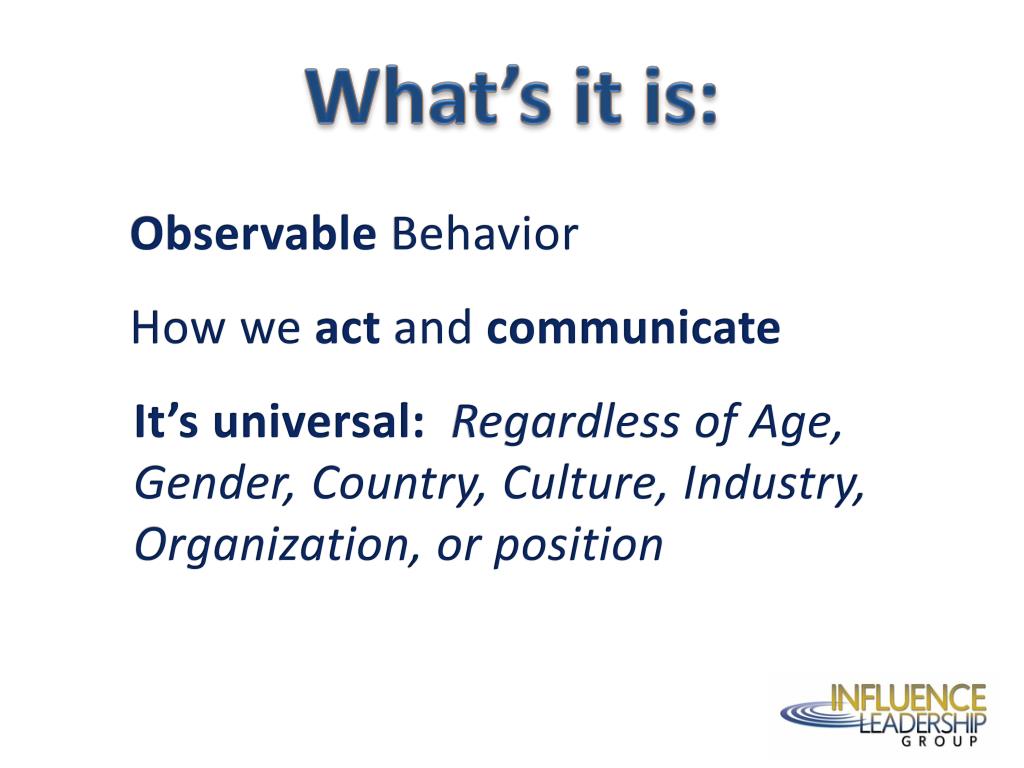 What's it is:

Observable Behavior

How we act and communicate

It's universal: Regardless of Age, Gender, Country, Culture, Industry, Organization, or position

INFLUENCE LEADERSHIP GROUP